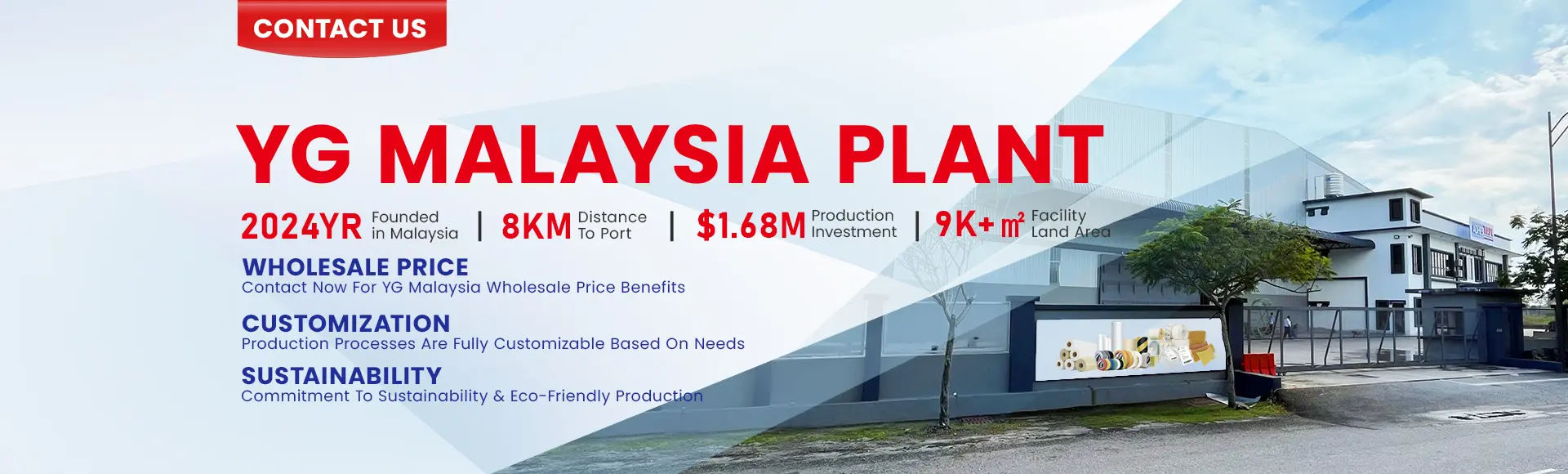 CONTACT US

YG MALAYSIA PLANT

2024YR Founded in Malaysia | 8KM Distance To Port | $1.68M Production Investment | 9K+ ㎡ Facility Land Area

WHOLESALE PRICE
Contact Now For YG Malaysia Wholesale Price Benefits

CUSTOMIZATION
Production Processes Are Fully Customizable Based On Needs

SUSTAINABILITY
Commitment To Sustainability & Eco-Friendly Production